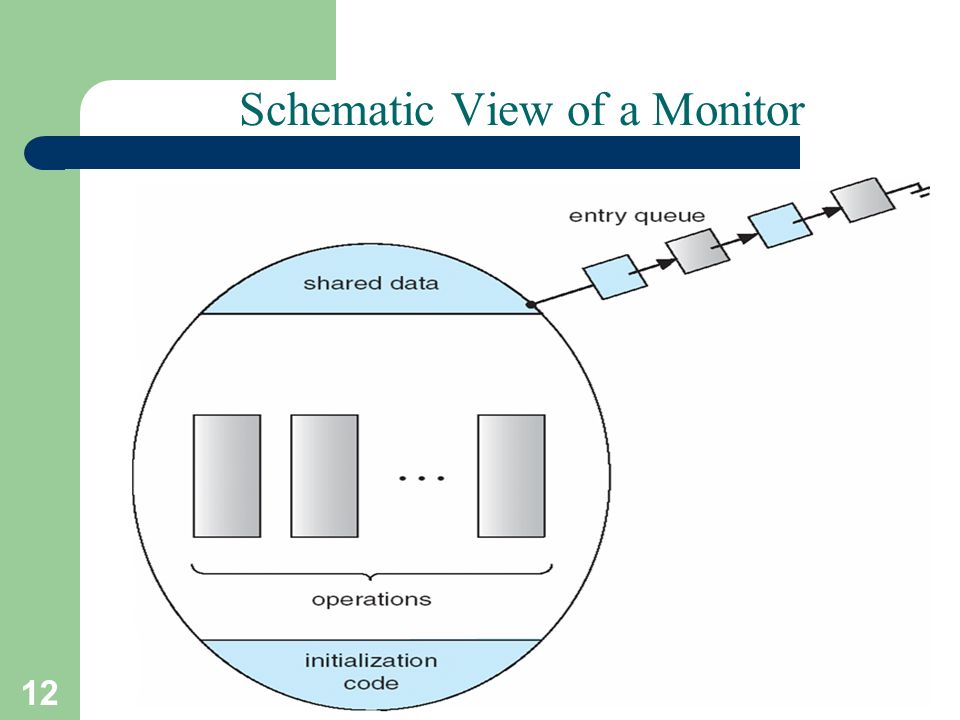 Schematic View of a Monitor

entry queue

shared data

...

operations

initialization code

12